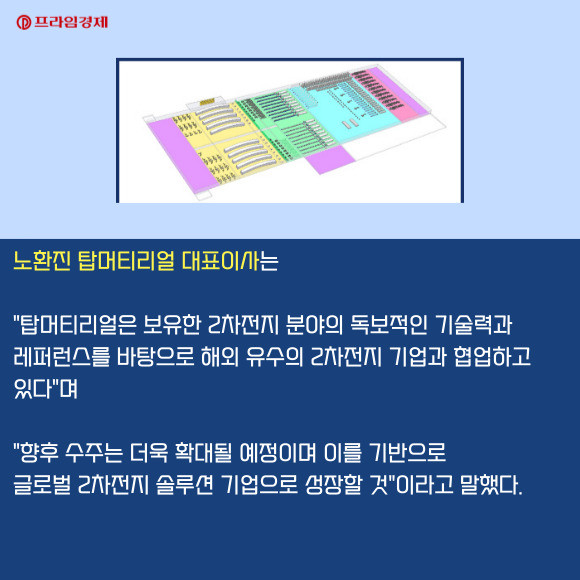 프라임경제

노환진 탑머티리얼 대표이사는

"탑머티리얼은 보유한 2차전지 분야의 독보적인 기술력과 레퍼런스를 바탕으로 해외 유수의 2차전지 기업과 협업하고 있다"며

"향후 수주는 더욱 확대될 예정이며 이를 기반으로 글로벌 2차전지 솔루션 기업으로 성장할 것"이라고 말했다.